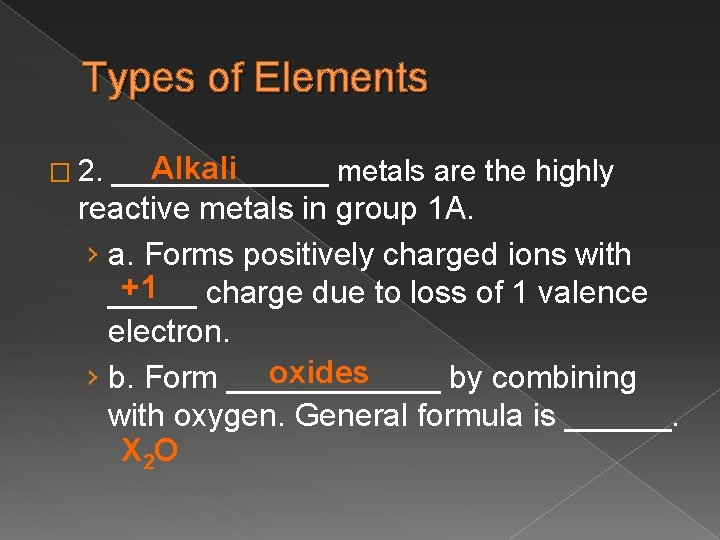 Types of Elements

□ 2. Alkali metals are the highly reactive metals in group 1A.

› a. Forms positively charged ions with +1 charge due to loss of 1 valence electron.

› b. Form oxides by combining with oxygen. General formula is ______.

$X_2O$